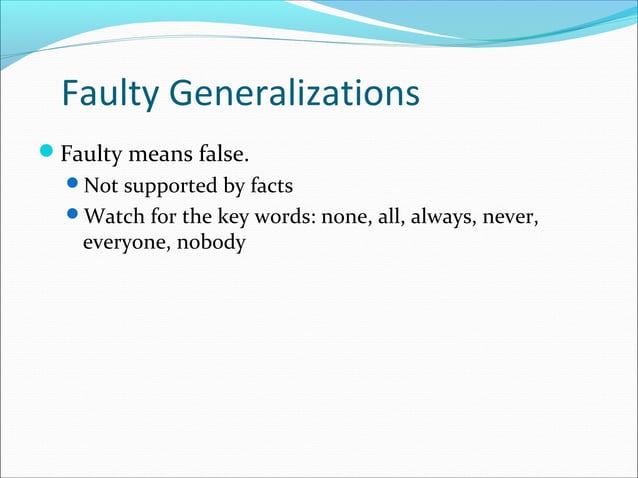 Faulty Generalizations

Faulty means false.

Not supported by facts

Watch for the key words: none, all, always, never, everyone, nobody